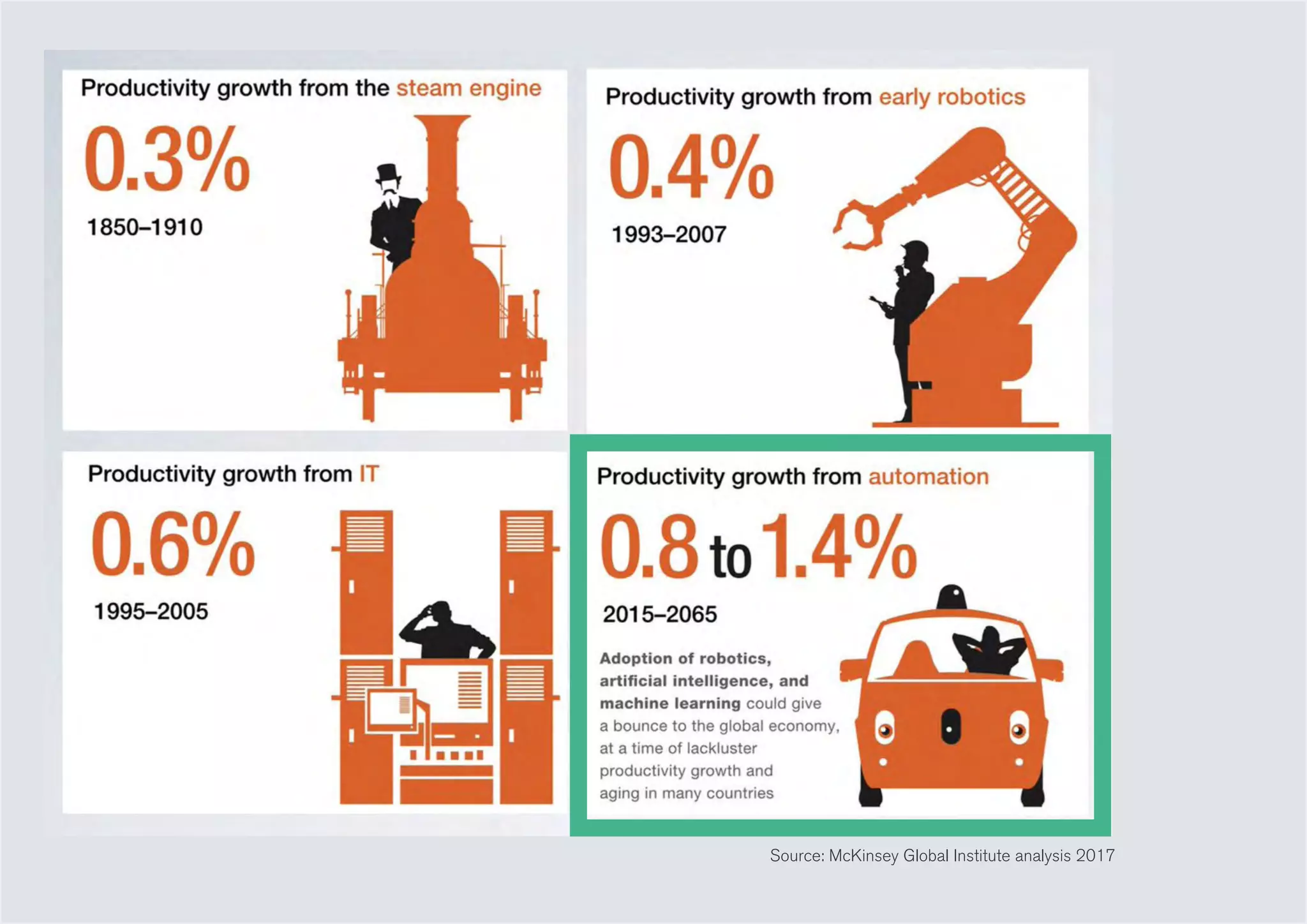 Productivity growth from the steam engine

0.3%

1850–1910

Productivity growth from early robotics

0.4%

1993–2007

Productivity growth from IT

0.6%

1995–2005

Productivity growth from automation

0.8 to 1.4%

2015–2065

Adoption of robotics, artificial intelligence, and machine learning could give a bounce to the global economy, at a time of lackluster productivity growth and aging in many countries

Source: McKinsey Global Institute analysis 2017